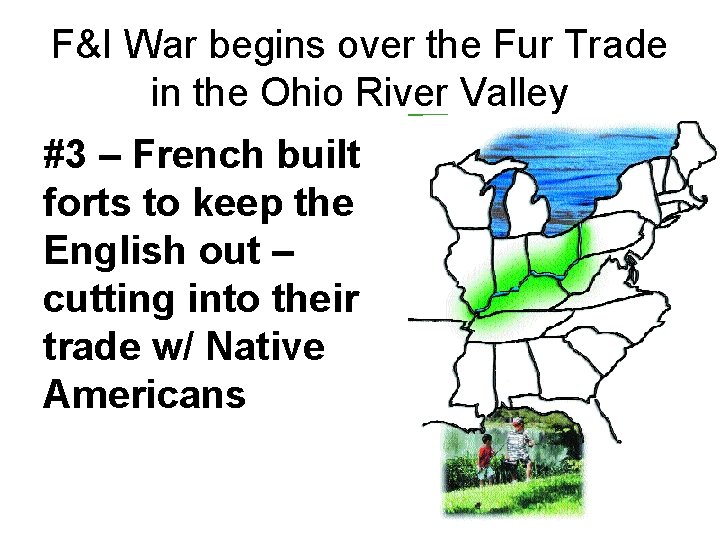 F&I War begins over the Fur Trade in the Ohio River Valley

#3 – French built forts to keep the English out – cutting into their trade w/ Native Americans